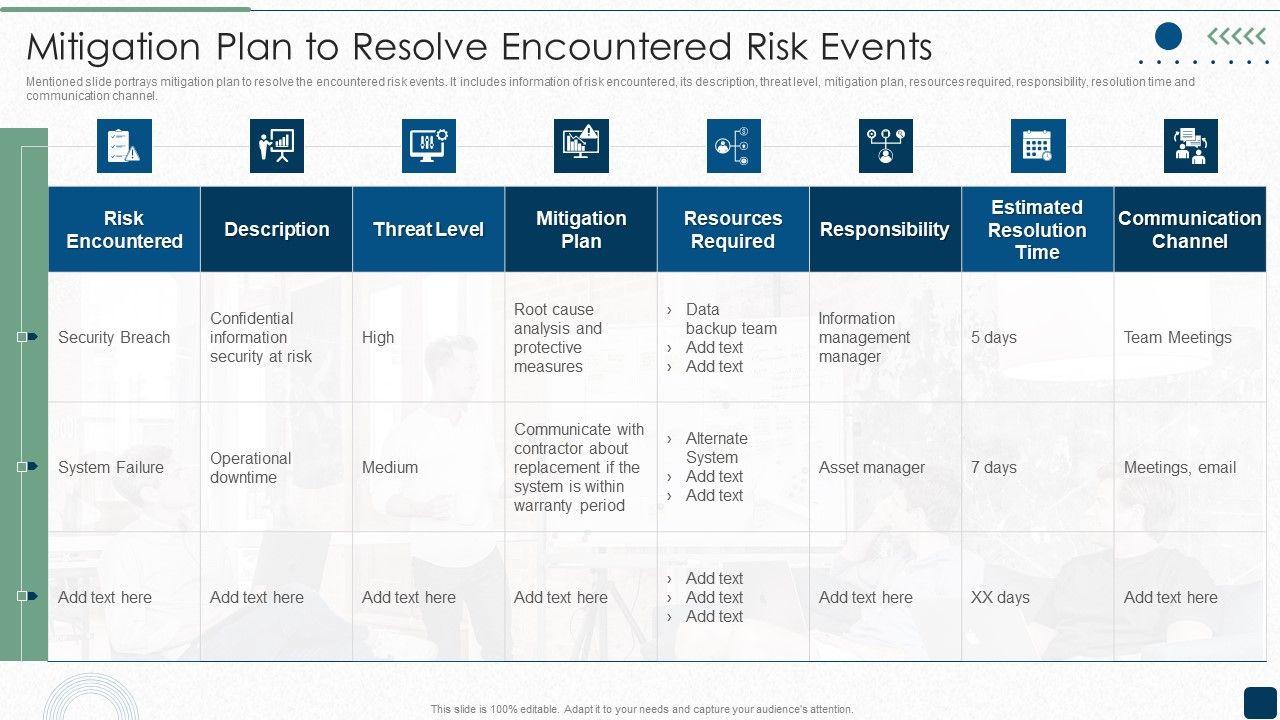 Mitigation Plan to Resolve Encountered Risk Events

Mentioned slide portrays mitigation plan to resolve the encountered risk events. It includes information of risk encountered, its description, threat level, mitigation plan, resources required, responsibility, resolution time and communication channel.

| Risk Encountered | Description | Threat Level | Mitigation Plan | Resources Required | Responsibility | Estimated Resolution Time | Communication Channel |
|---|---|---|---|---|---|---|---|
| Security Breach | Confidential information security at risk | High | Root cause analysis and protective measures | › Data backup team › Add text › Add text | Information management manager | 5 days | Team Meetings |
| System Failure | Operational downtime | Medium | Communicate with contractor about replacement if the system is within warranty period | › Alternate System › Add text › Add text | Asset manager | 7 days | Meetings, email |
| Add text here | Add text here | Add text here | Add text here | › Add text › Add text › Add text | Add text here | XX days | Add text here |

This slide is 100% editable. Adapt it to your needs and capture your audience's attention.